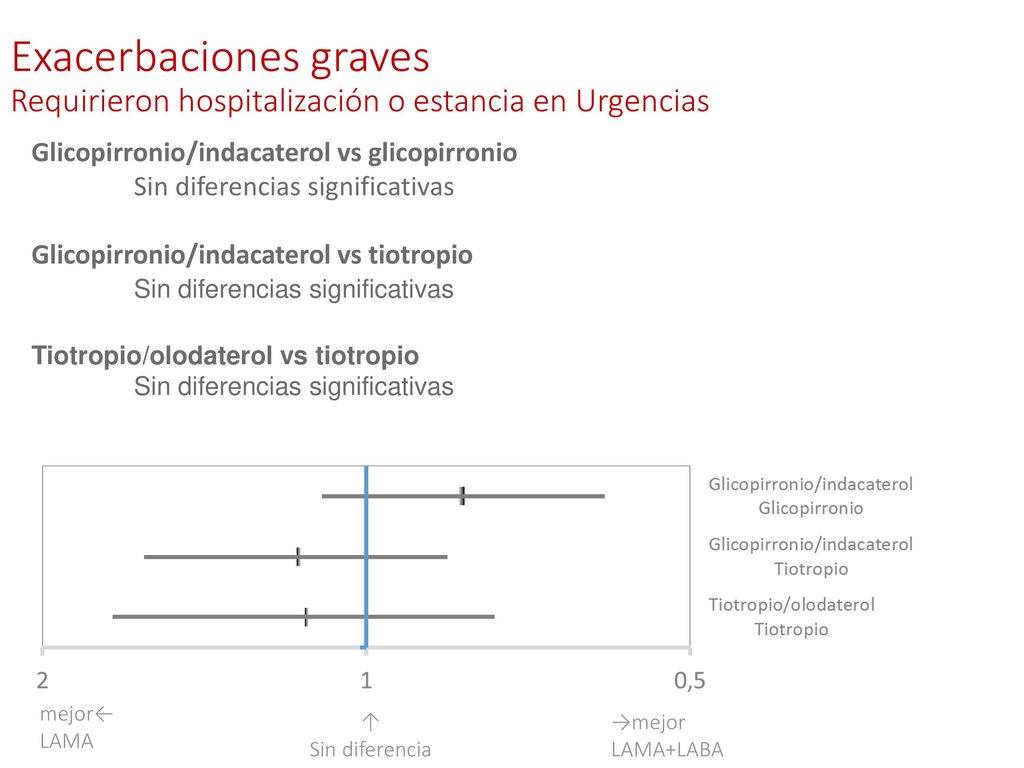 Exacerbaciones graves
Requirieron hospitalización o estancia en Urgencias

Glicopirronio/indacaterol vs glicopirronio
Sin diferencias significativas

Glicopirronio/indacaterol vs tiotropio
Sin diferencias significativas

Tiotropio/olodaterol vs tiotropio
Sin diferencias significativas

Glicopirronio/indacaterol
Glicopirronio

Glicopirronio/indacaterol
Tiotropio

Tiotropio/olodaterol
Tiotropio

2
1
0,5

mejor←
LAMA

↑
Sin diferencia

→mejor
LAMA+LABA